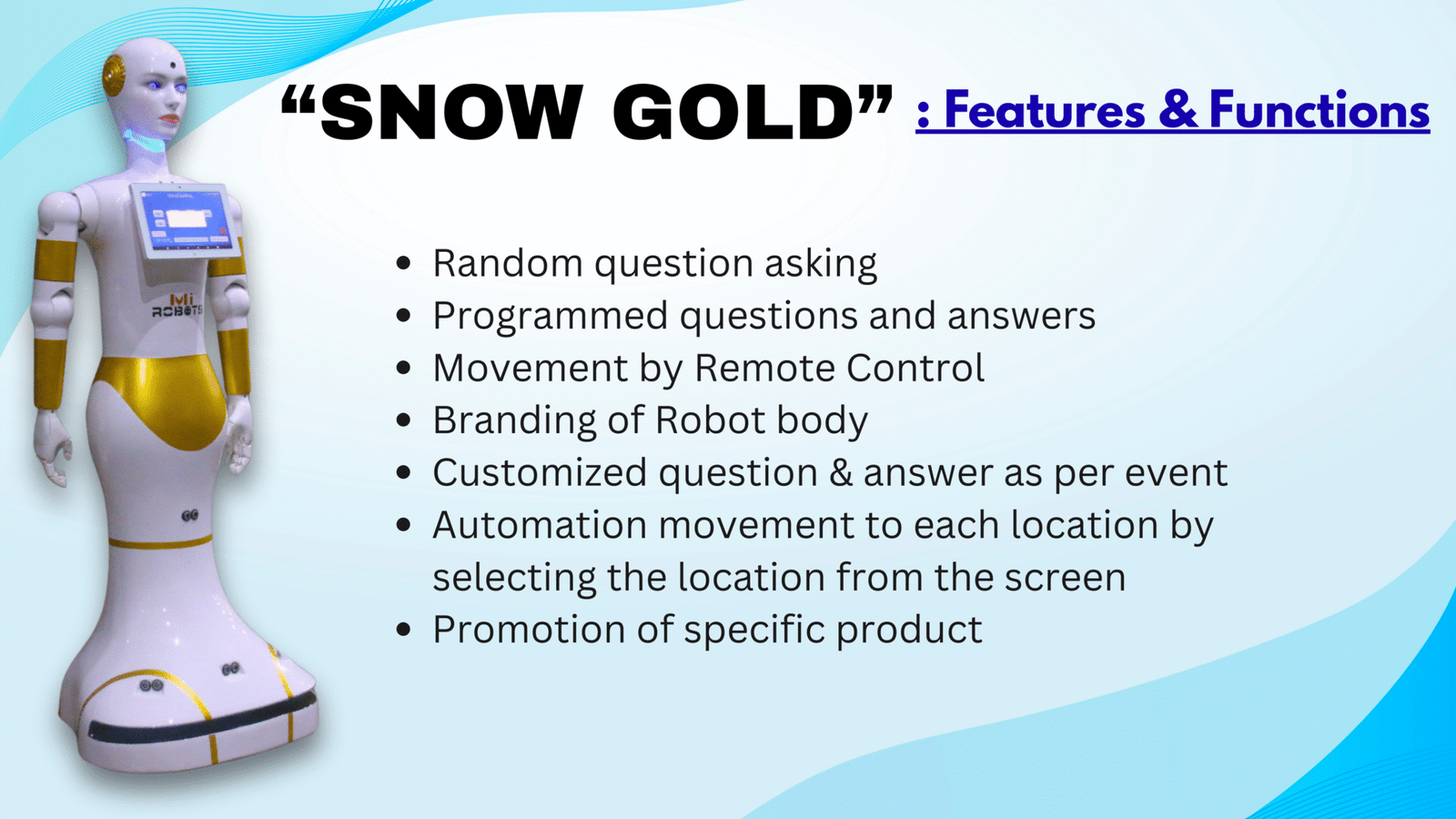 “SNOW GOLD” : Features & Functions

Mi ROBOTS

- Random question asking
- Programmed questions and answers
- Movement by Remote Control
- Branding of Robot body
- Customized question & answer as per event
- Automation movement to each location by selecting the location from the screen
- Promotion of specific product